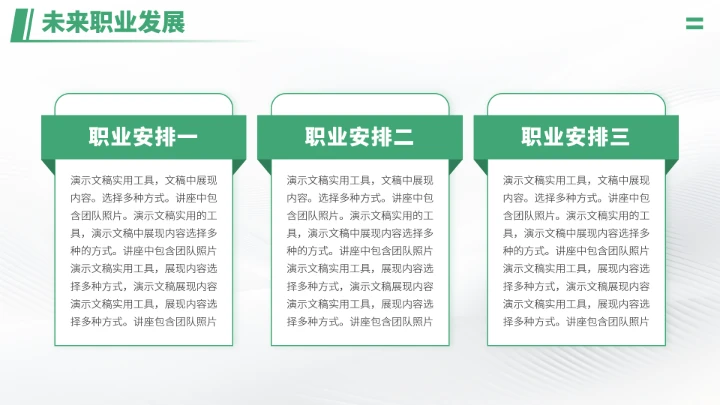 未来职业发展

职业安排一

演示文稿实用工具，文稿中展现内容。选择多种方式。讲座中包含团队照片。演示文稿实用的工具，演示文稿中展现内容选择多种的方式。讲座中包含团队照片演示文稿实用工具，展现内容选择多种方式，演示文稿展现内容演示文稿实用工具，展现内容选择多种方式。讲座包含团队照片

职业安排二

演示文稿实用工具，文稿中展现内容。选择多种方式。讲座中包含团队照片。演示文稿实用的工具，演示文稿中展现内容选择多种的方式。讲座中包含团队照片演示文稿实用工具，展现内容选择多种方式，演示文稿展现内容演示文稿实用工具，展现内容选择多种方式。讲座包含团队照片

职业安排三

演示文稿实用工具，文稿中展现内容。选择多种方式。讲座中包含团队照片。演示文稿实用的工具，演示文稿中展现内容选择多种的方式。讲座中包含团队照片演示文稿实用工具，展现内容选择多种方式，演示文稿展现内容演示文稿实用工具，展现内容选择多种方式。讲座包含团队照片